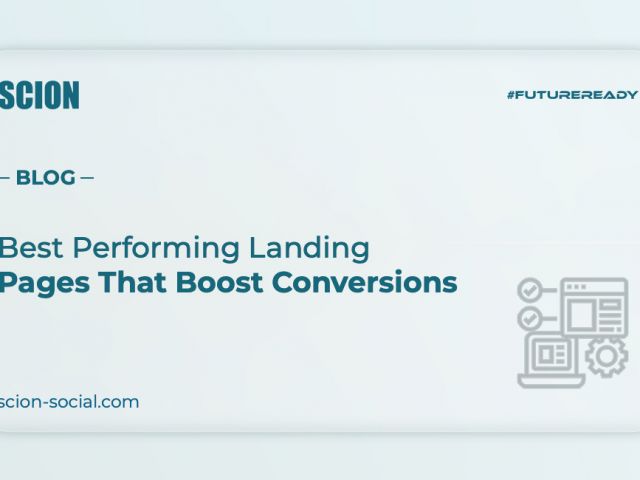 SCION

#FUTUREREADY

– BLOG –

Best Performing Landing
Pages That Boost Conversions

scion-social.com